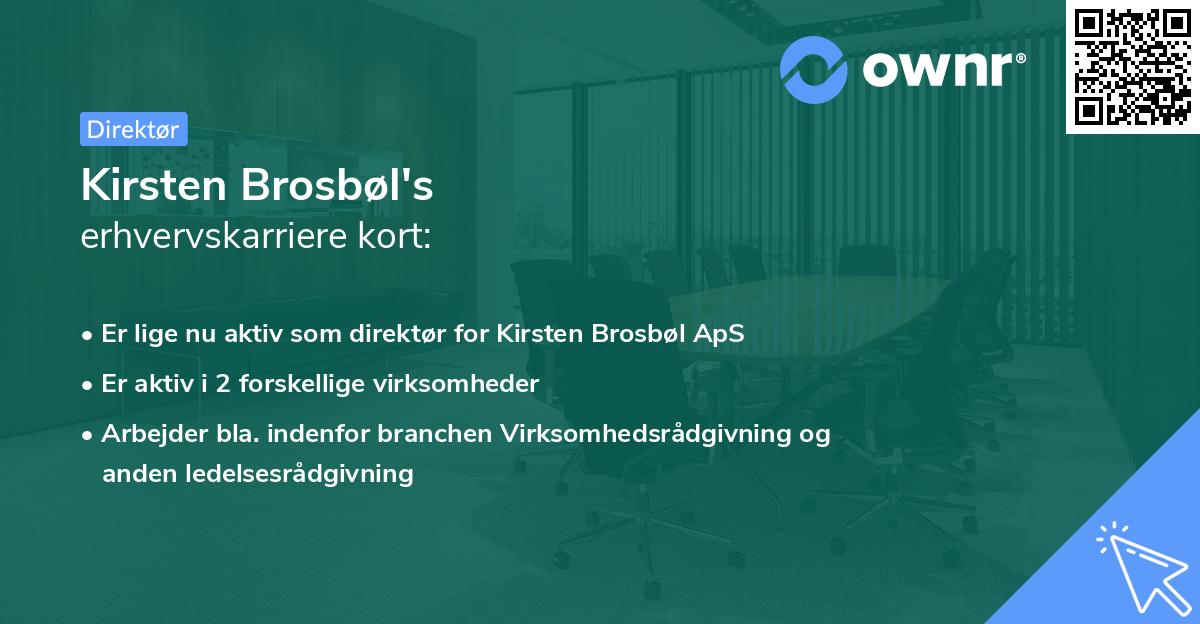 ownr®

Direktør

Kirsten Brosbøl's
erhvervskarriere kort:

• Er lige nu aktiv som direktør for Kirsten Brosbøl ApS
• Er aktiv i 2 forskellige virksomheder
• Arbejder bla. indenfor branchen Virksomhedsrådgivning og anden ledelsesrådgivning